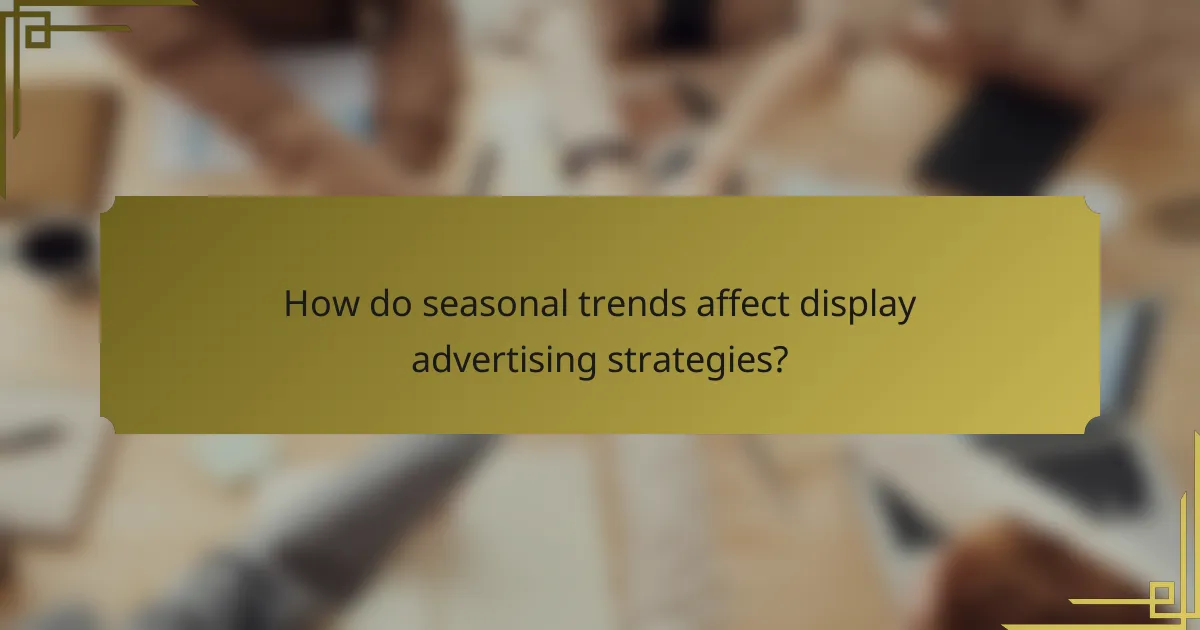 How do seasonal trends affect display advertising strategies?